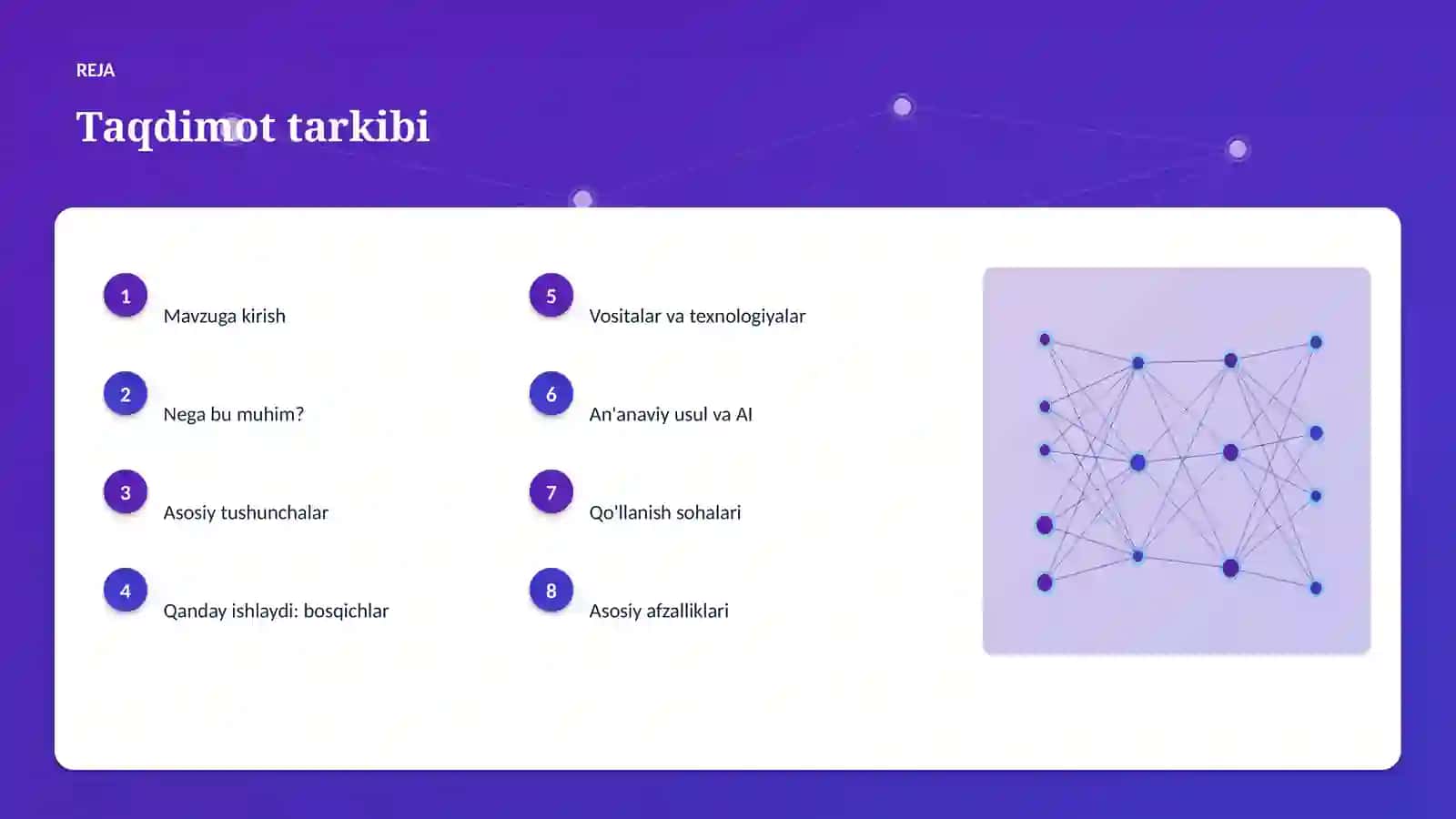 REJA

Taqdimot tarkibi

1 Mavzuga kirish

2 Nega bu muhim?

3 Asosiy tushunchalar

4 Qanday ishlaydi: bosqichlar

5 Vositalar va texnologiyalar

6 An'anaviy usul va AI

7 Qo'llanish sohalari

8 Asosiy afzalliklari